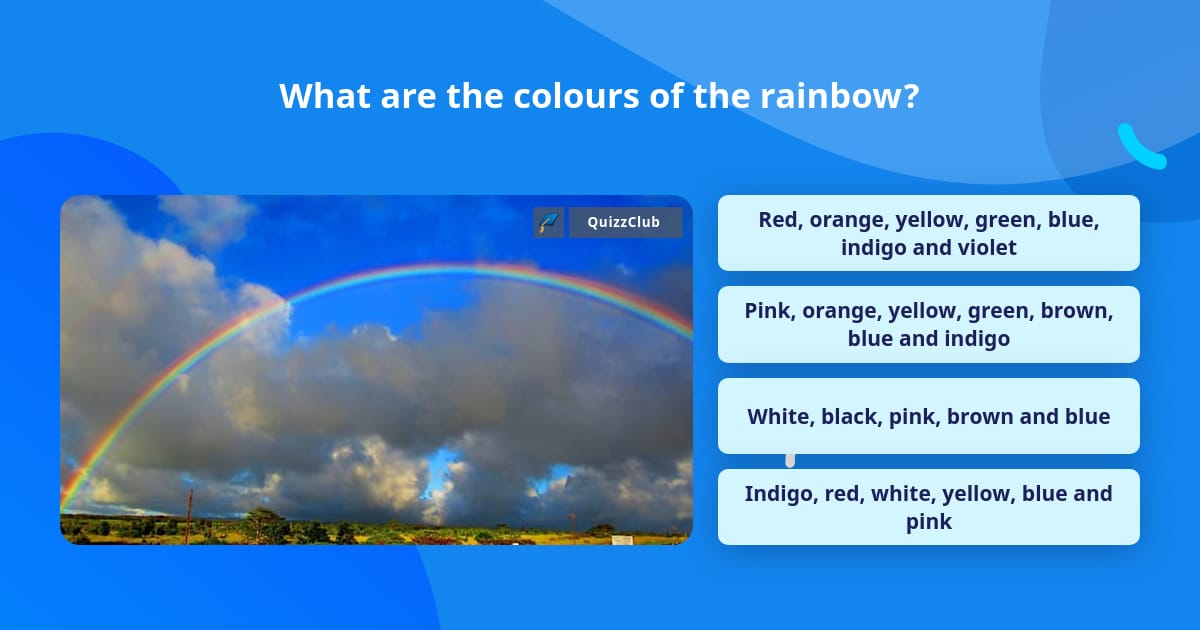 What are the colours of the rainbow?

QuizzClub

Red, orange, yellow, green, blue, indigo and violet

Pink, orange, yellow, green, brown, blue and indigo

White, black, pink, brown and blue

Indigo, red, white, yellow, blue and pink